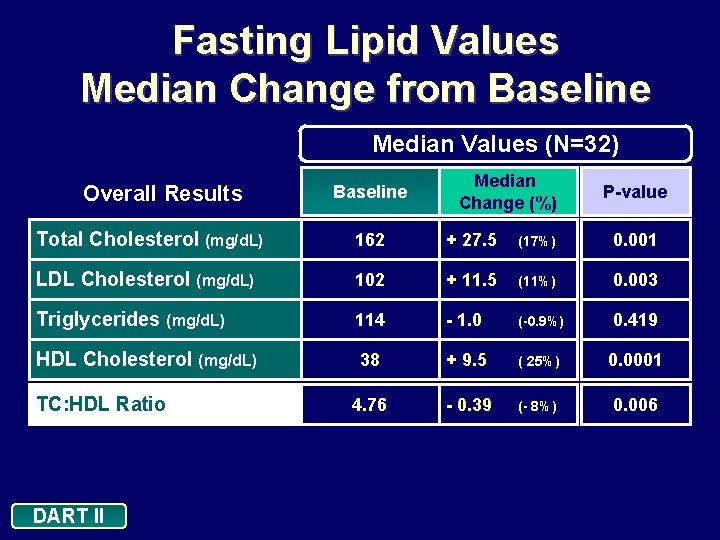 Fasting Lipid Values
Median Change from Baseline

Median Values (N=32)

| Overall Results | Baseline | Median Change (%) | P-value |
|---|---|---|---|
| Total Cholesterol (mg/dL) | 162 | + 27.5 (17% ) | 0.001 |
| LDL Cholesterol (mg/dL) | 102 | + 11.5 (11% ) | 0.003 |
| Triglycerides (mg/dL) | 114 | - 1.0 (-0.9% ) | 0.419 |
| HDL Cholesterol (mg/dL) | 38 | + 9.5 ( 25% ) | 0.0001 |
| TC:HDL Ratio | 4.76 | - 0.39 (- 8% ) | 0.006 |

DART II